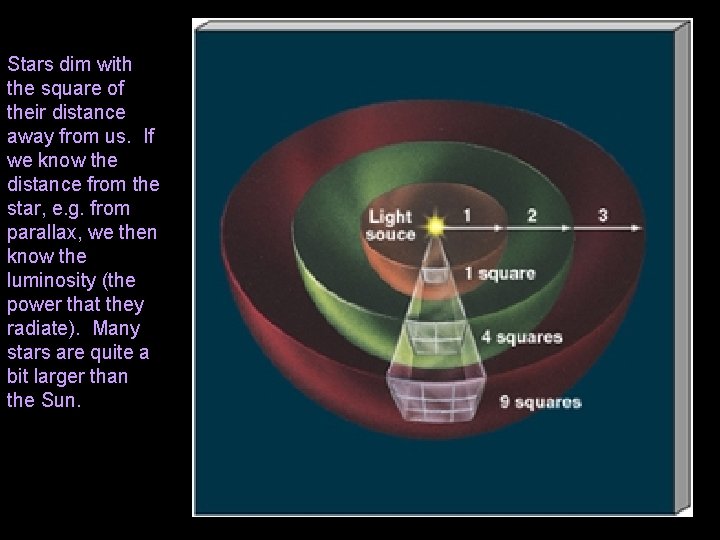 Stars dim with the square of their distance away from us. If we know the distance from the star, e.g. from parallax, we then know the luminosity (the power that they radiate). Many stars are quite a bit larger than the Sun.

Light souce
1
2
3
1 square
4 squares
9 squares